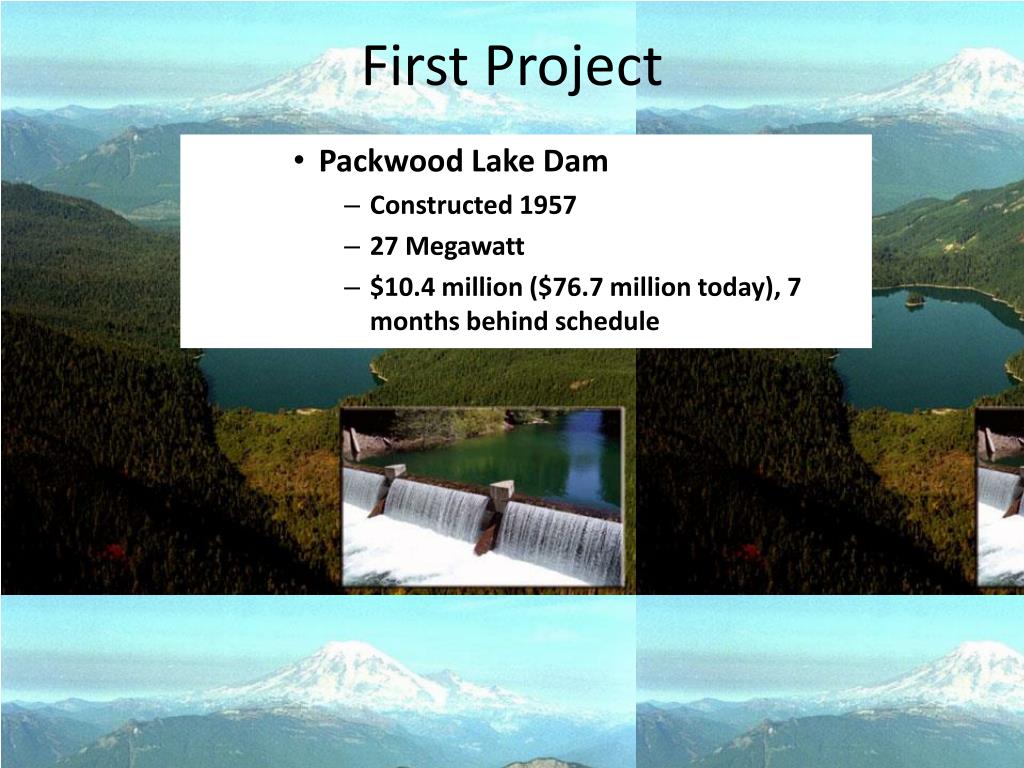 First Project

• Packwood Lake Dam
– Constructed 1957
– 27 Megawatt
– \$10.4 million (\$76.7 million today), 7 months behind schedule